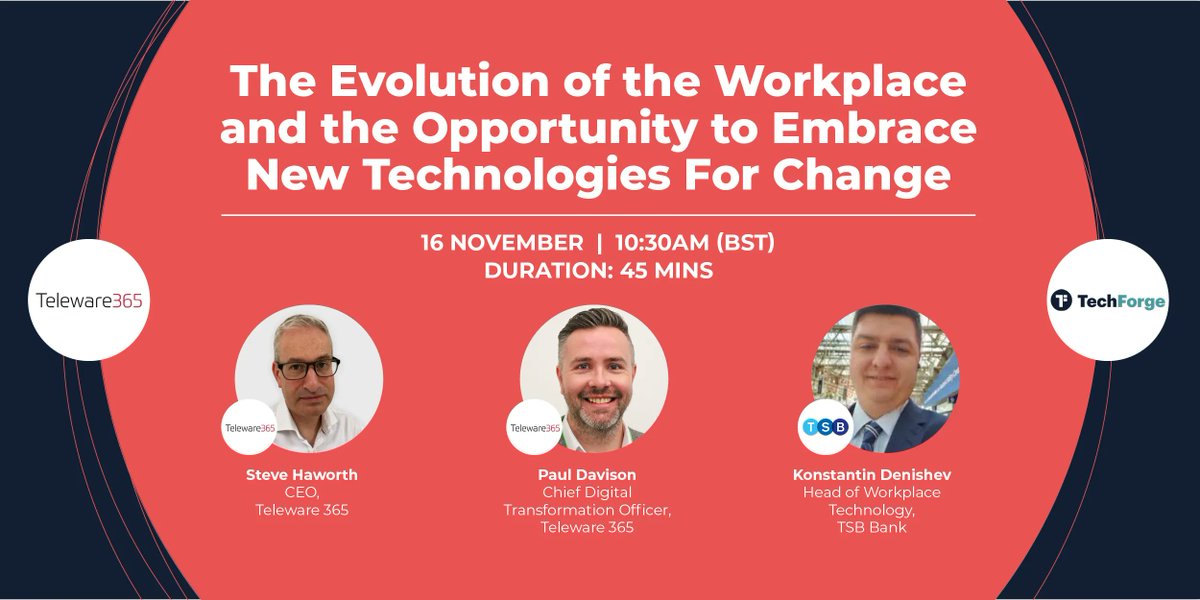 The Evolution of the Workplace and the Opportunity to Embrace New Technologies For Change

16 NOVEMBER | 10:30AM (BST)
DURATION: 45 MINS

Teleware365

TechForge

Teleware365

Steve Haworth
CEO,
Teleware 365

Teleware365

Paul Davison
Chief Digital Transformation Officer,
Teleware 365

TSB

Konstantin Denishev
Head of Workplace Technology,
TSB Bank